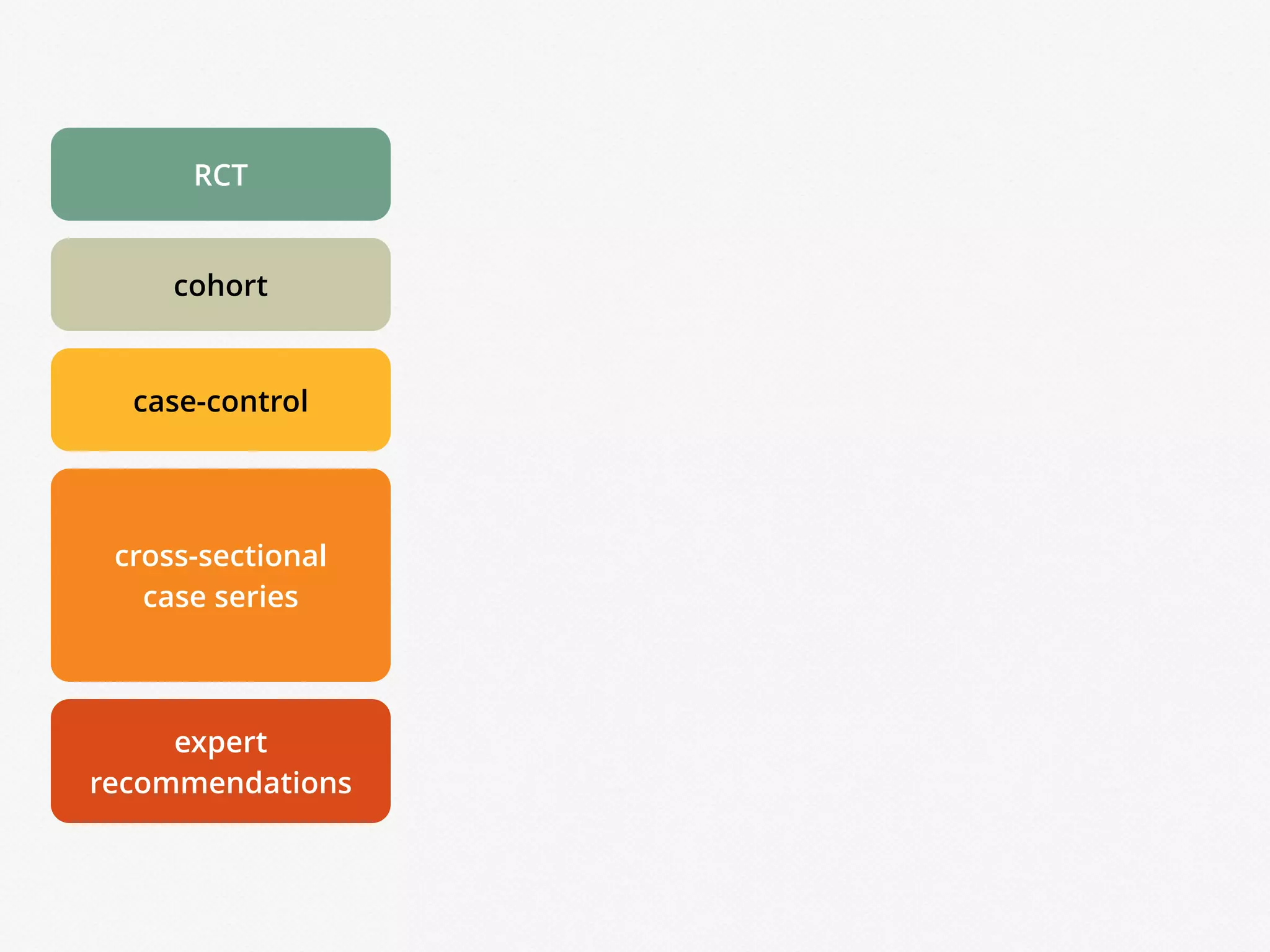 RCT

cohort

case-control

cross-sectional
case series

expert
recommendations